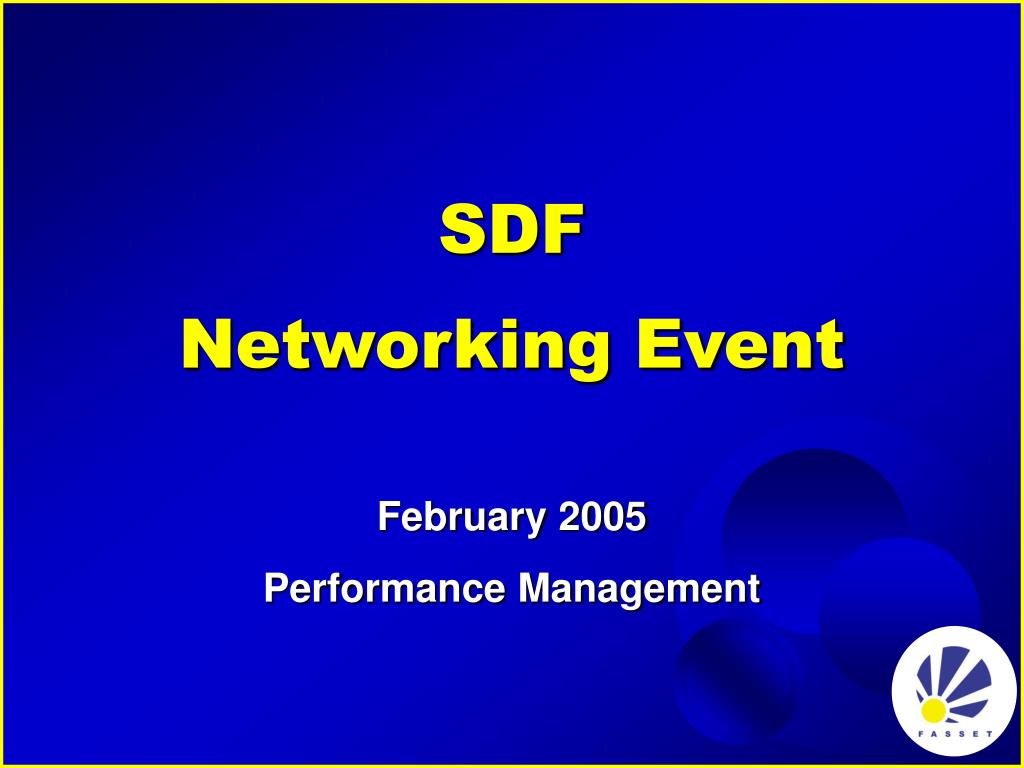 SDF

Networking Event

February 2005

Performance Management

FASSET